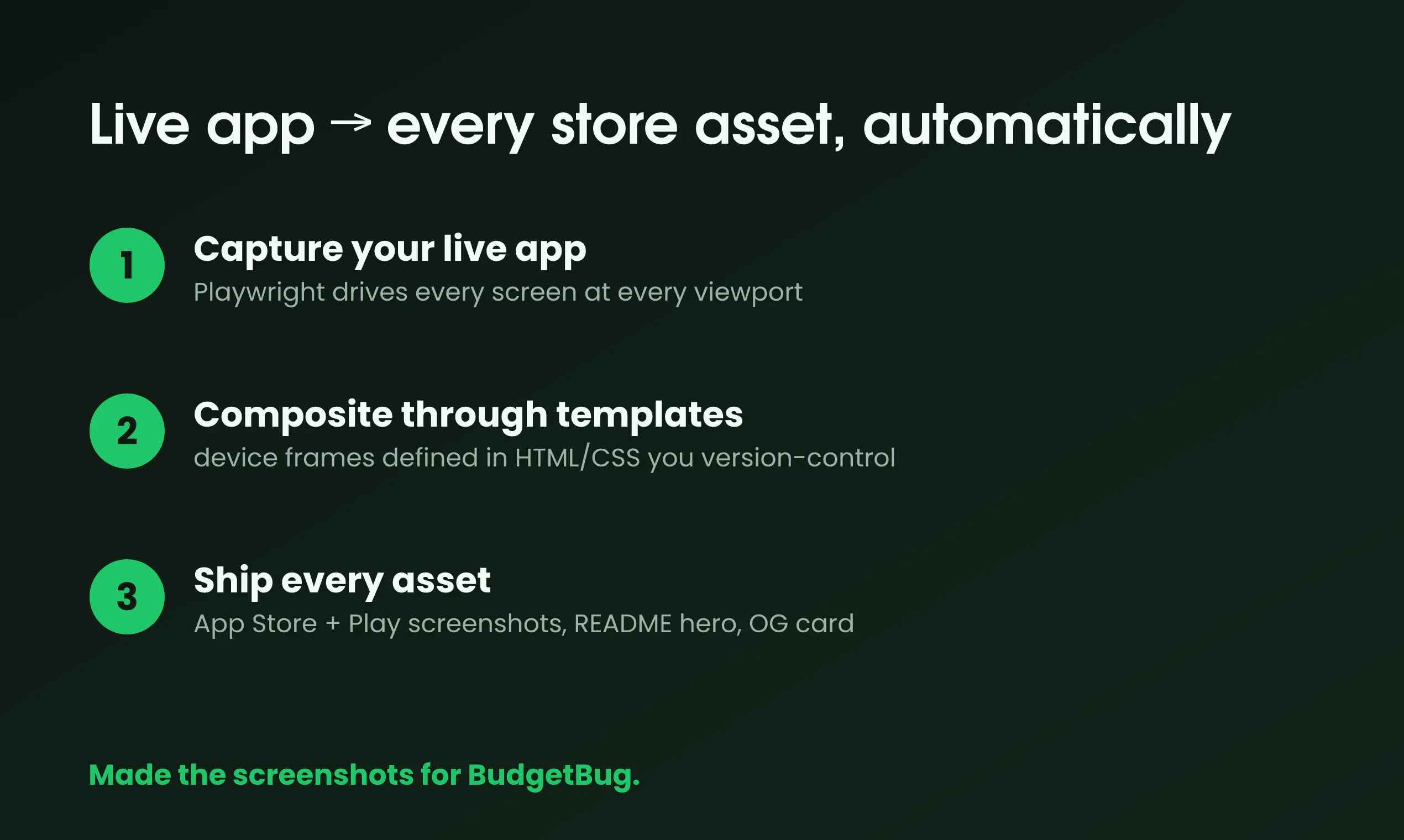 Live app → every store asset, automatically

1 Capture your live app
Playwright drives every screen at every viewport

2 Composite through templates
device frames defined in HTML/CSS you version-control

3 Ship every asset
App Store + Play screenshots, README hero, OG card

Made the screenshots for BudgetBug.